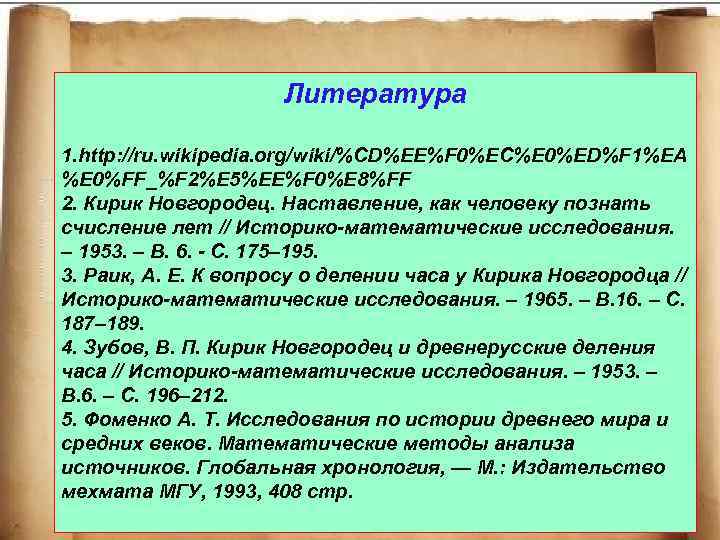 Литература

1.http://ru.wikipedia.org/wiki/%CD%EE%F0%EC%E0%ED%F1%EA%E0%FF_%F2%E5%EE%F0%E8%FF
2. Кирик Новгородец. Наставление, как человеку познать счисление лет // Историко-математические исследования. – 1953. – В. 6. - С. 175–195.
3. Раик, А. Е. К вопросу о делении часа у Кирика Новгородца // Историко-математические исследования. – 1965. – В.16. – С. 187–189.
4. Зубов, В. П. Кирик Новгородец и древнерусские деления часа // Историко-математические исследования. – 1953. – В.6. – С. 196–212.
5. Фоменко А. Т. Исследования по истории древнего мира и средних веков. Математические методы анализа источников. Глобальная хронология, — М.: Издательство мехмата МГУ, 1993, 408 стр.